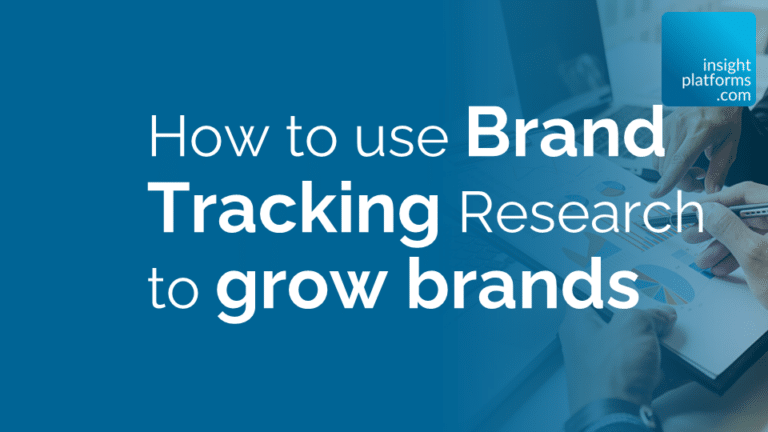 insight
platforms
.com

How to use Brand Tracking Research to grow brands